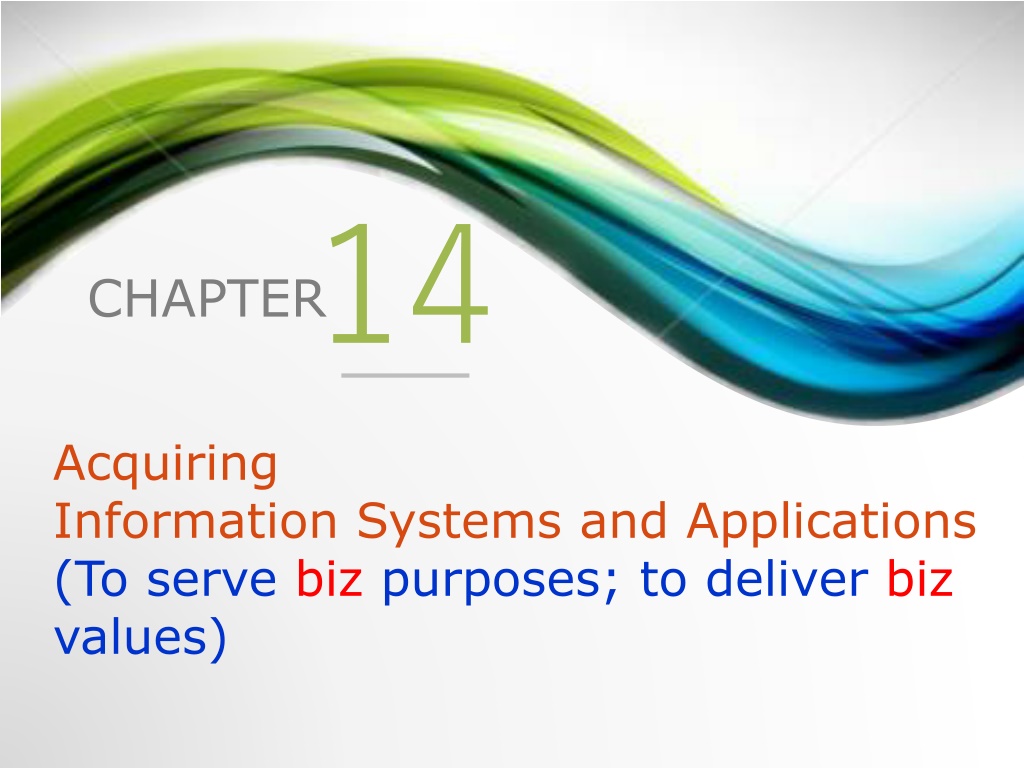 CHAPTER 14

Acquiring
Information Systems and Applications
(To serve biz purposes; to deliver biz values)